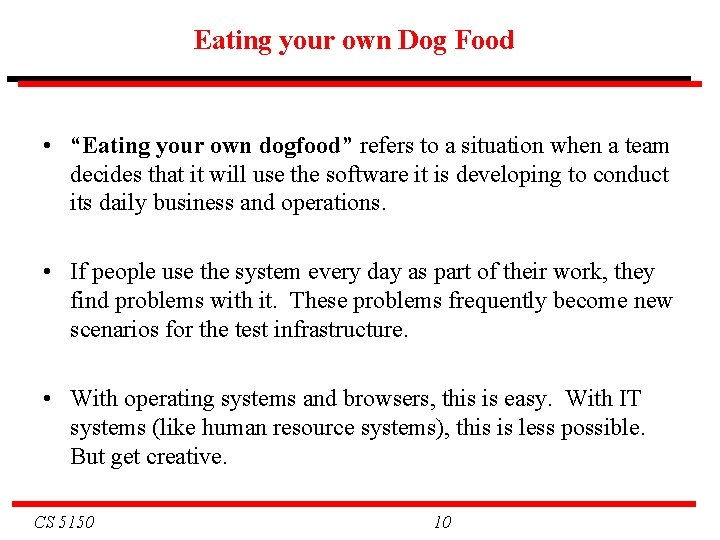 Eating your own Dog Food

• “Eating your own dogfood” refers to a situation when a team decides that it will use the software it is developing to conduct its daily business and operations.

• If people use the system every day as part of their work, they find problems with it. These problems frequently become new scenarios for the test infrastructure.

• With operating systems and browsers, this is easy. With IT systems (like human resource systems), this is less possible. But get creative.

CS 5150

10